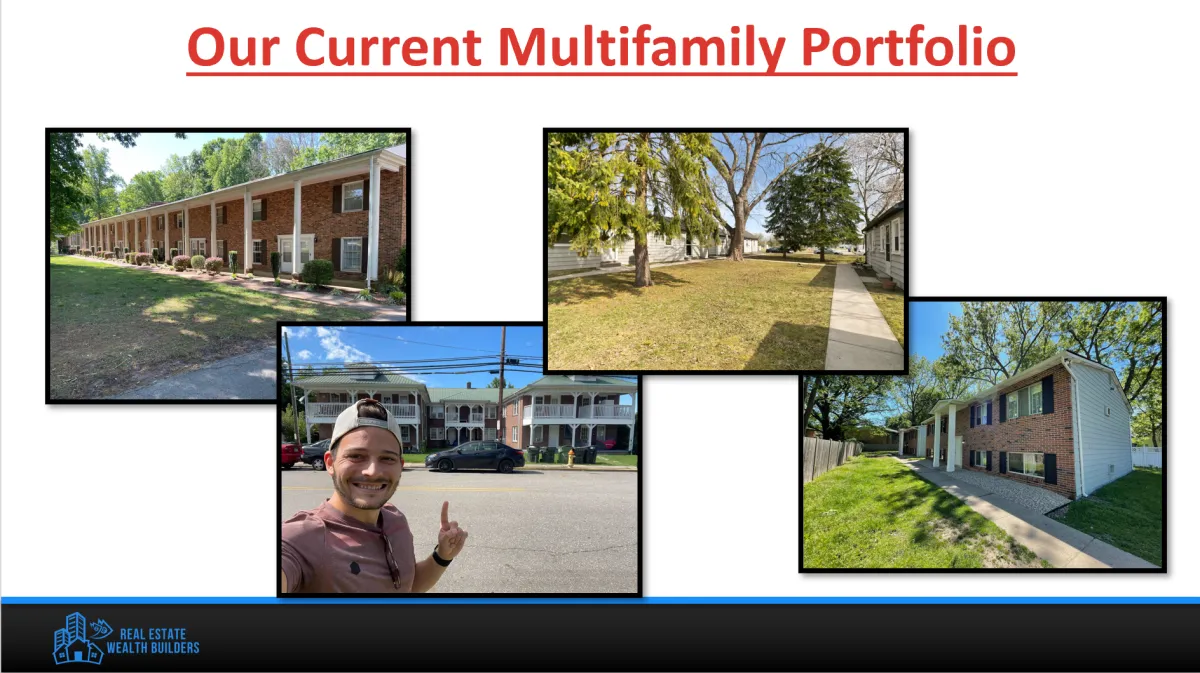 Our Current Multifamily Portfolio

REAL ESTATE WEALTH BUILDERS